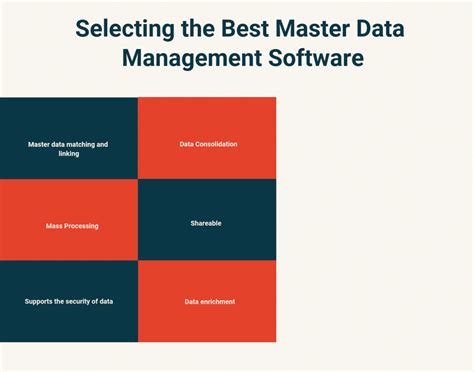 Selecting the Best Master Data Management Software

Master data matching and linking

Data Consolidation

Mass Processing

Shareable

Supports the security of data

Data enrichment